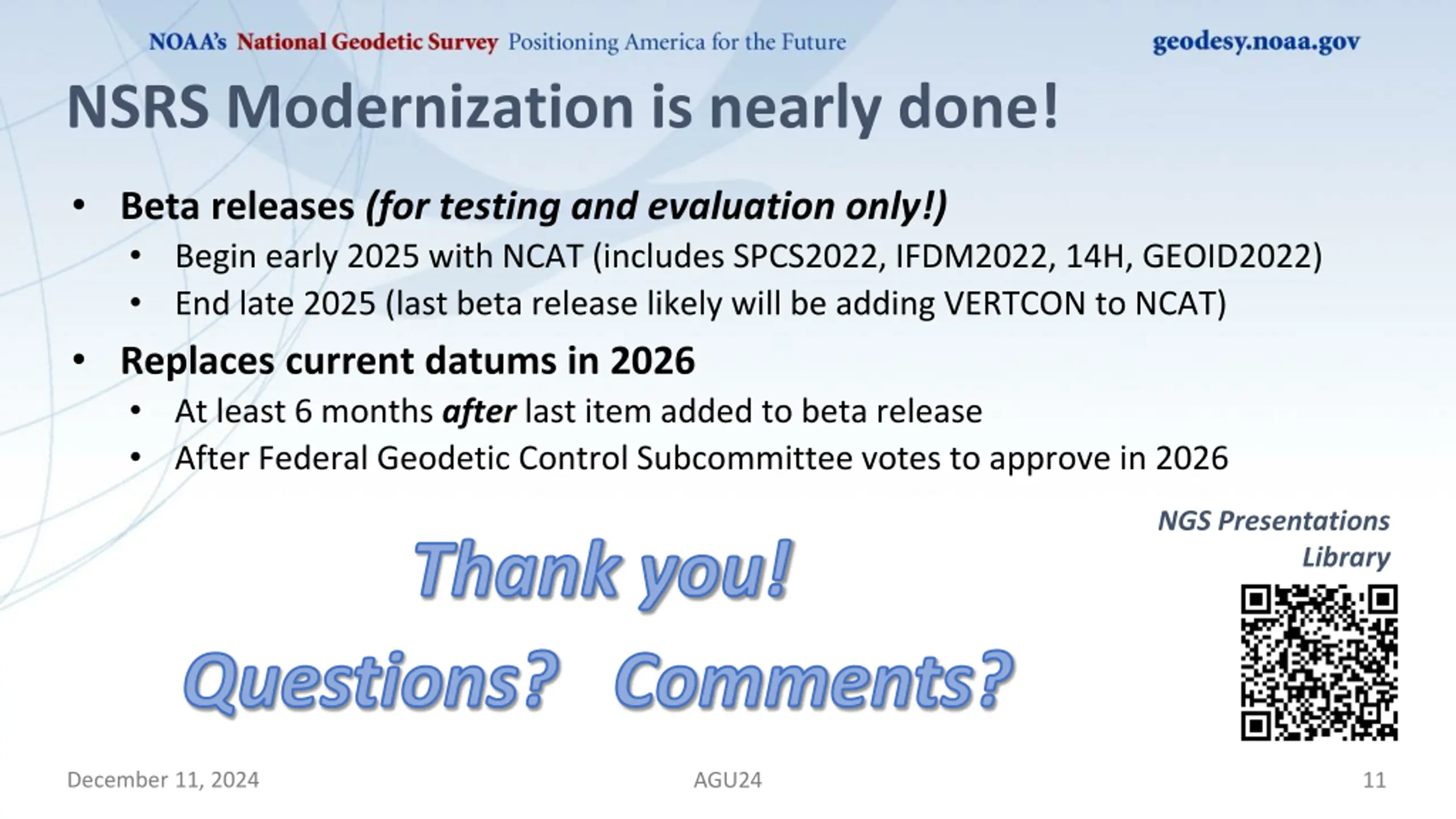 NOAA's National Geodetic Survey Positioning America for the Future geodesy.noaa.gov

NSRS Modernization is nearly done!

• Beta releases (for testing and evaluation only!)
  • Begin early 2025 with NCAT (includes SPCS2022, IFDM2022, 14H, GEOID2022)
  • End late 2025 (last beta release likely will be adding VERTCON to NCAT)
• Replaces current datums in 2026
  • At least 6 months after last item added to beta release
  • After Federal Geodetic Control Subcommittee votes to approve in 2026

NGS Presentations Library

Thank you!

Questions? Comments?

December 11, 2024 AGU24 11